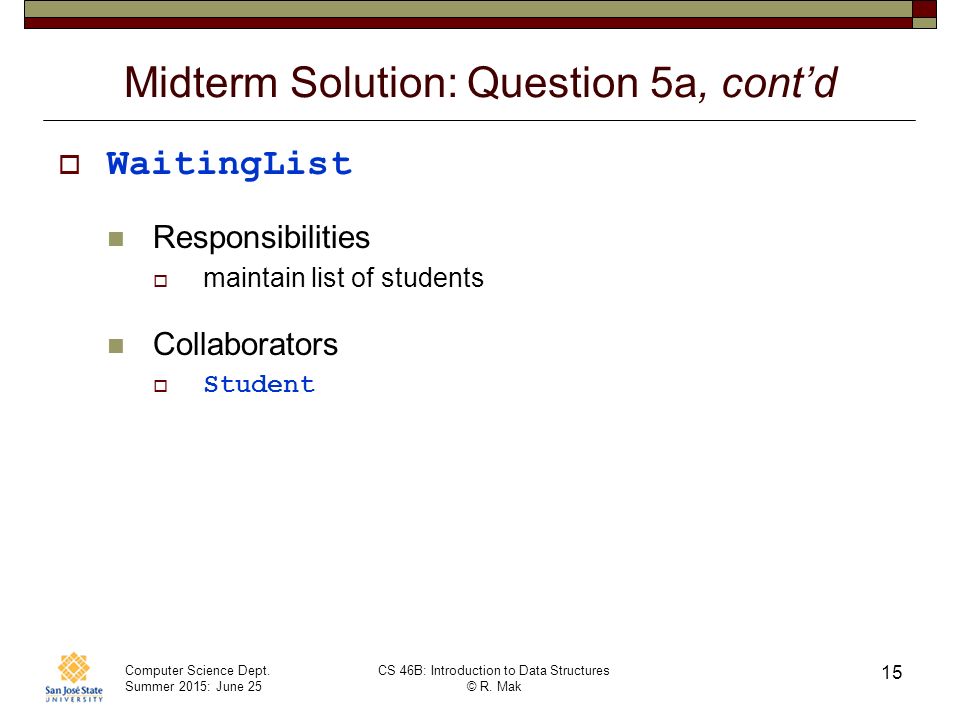 Midterm Solution: Question 5a, cont'd

WaitingList

Responsibilities

maintain list of students

Collaborators

Student

San José State UNIVERSITY

Computer Science Dept.
Summer 2015: June 25

CS 46B: Introduction to Data Structures
© R. Mak

15